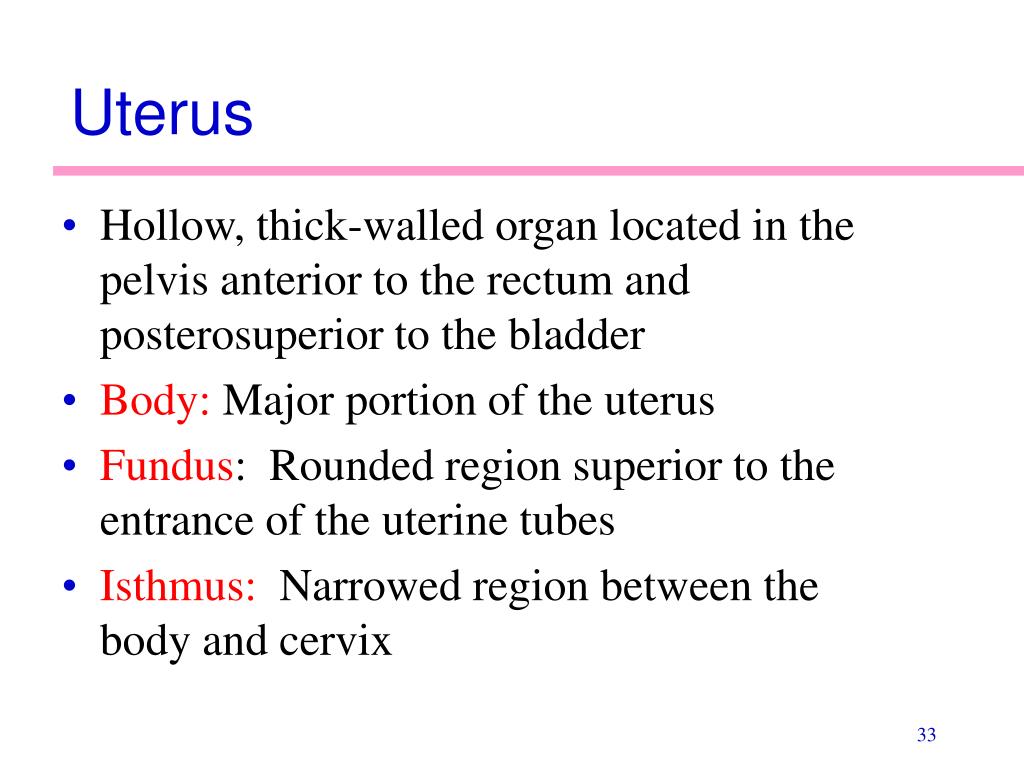 Uterus

• Hollow, thick-walled organ located in the pelvis anterior to the rectum and posterosuperior to the bladder
• Body: Major portion of the uterus
• Fundus: Rounded region superior to the entrance of the uterine tubes
• Isthmus: Narrowed region between the body and cervix

33